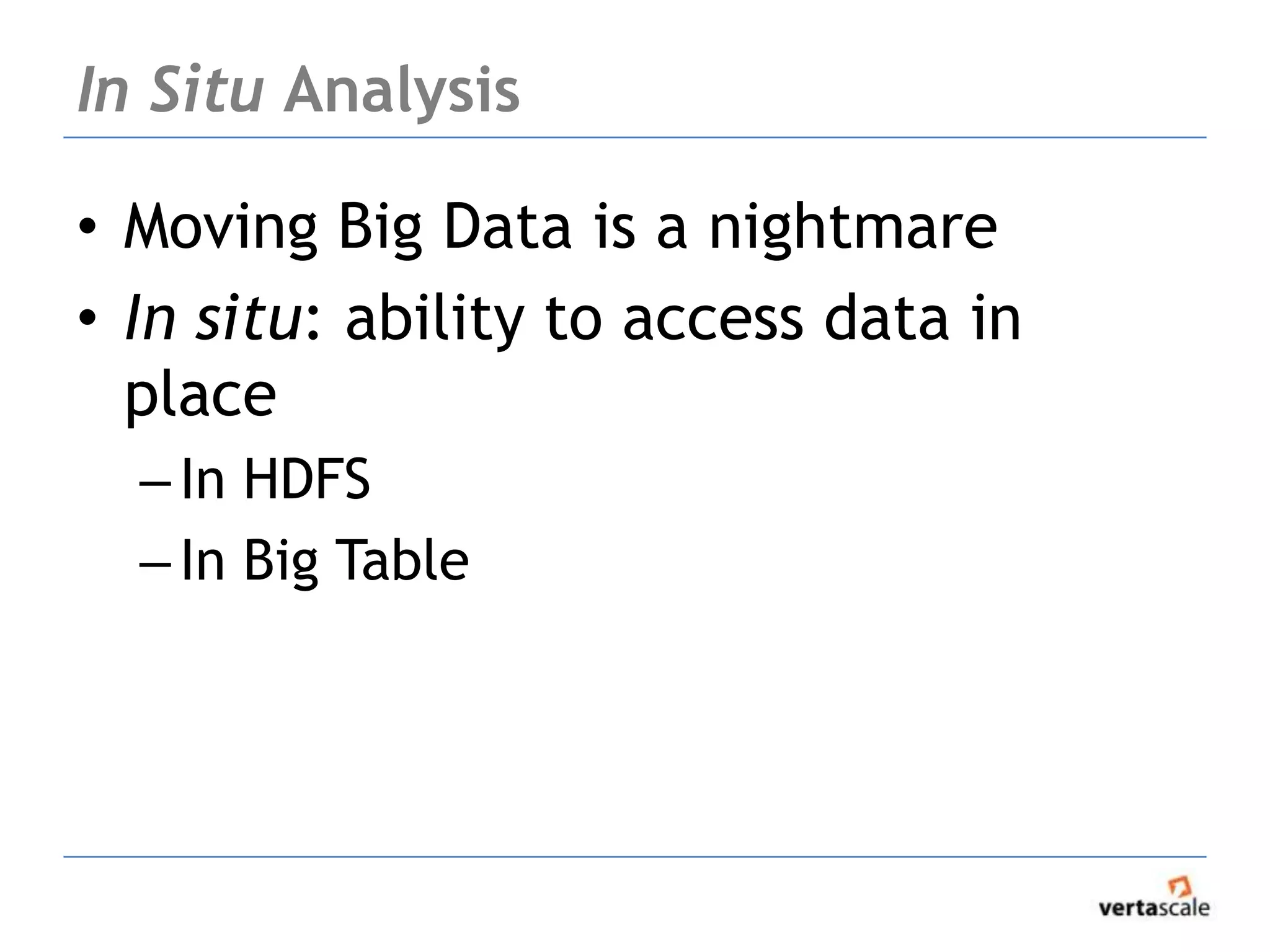 In Situ Analysis

• Moving Big Data is a nightmare
• In situ: ability to access data in place
– In HDFS
– In Big Table

vertascale